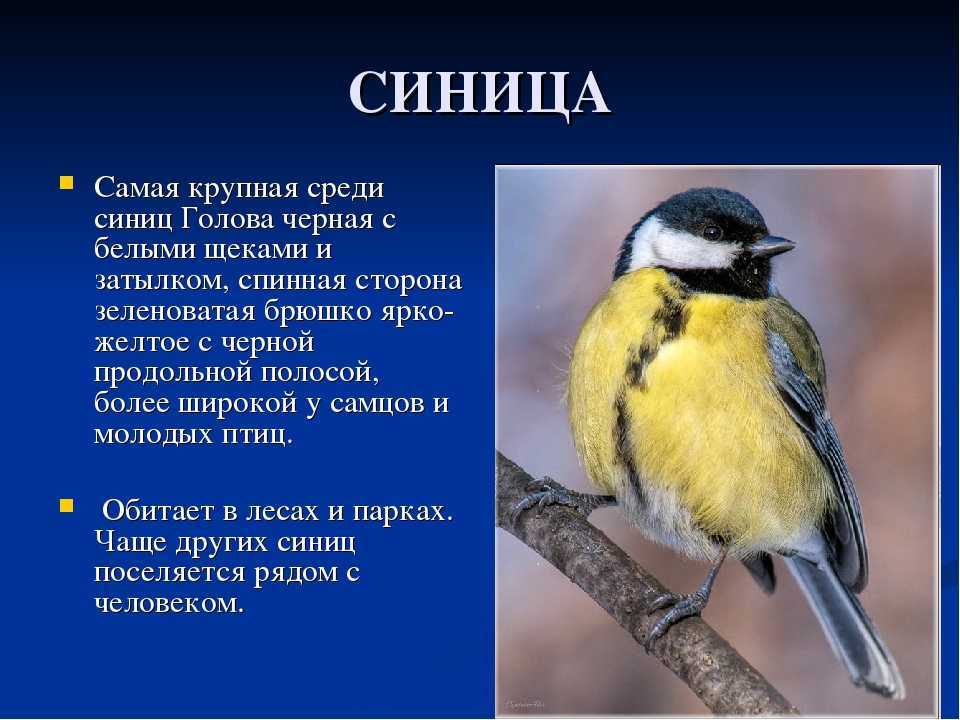 СИНИЦА

Самая крупная среди синиц Голова черная с белыми щеками и затылком, спинная сторона зеленоватая брюшко ярко-желтое с черной продольной полосой, более широкой у самцов и молодых птиц.

Обитает в лесах и парках. Чаще других синиц поселяется рядом с человеком.